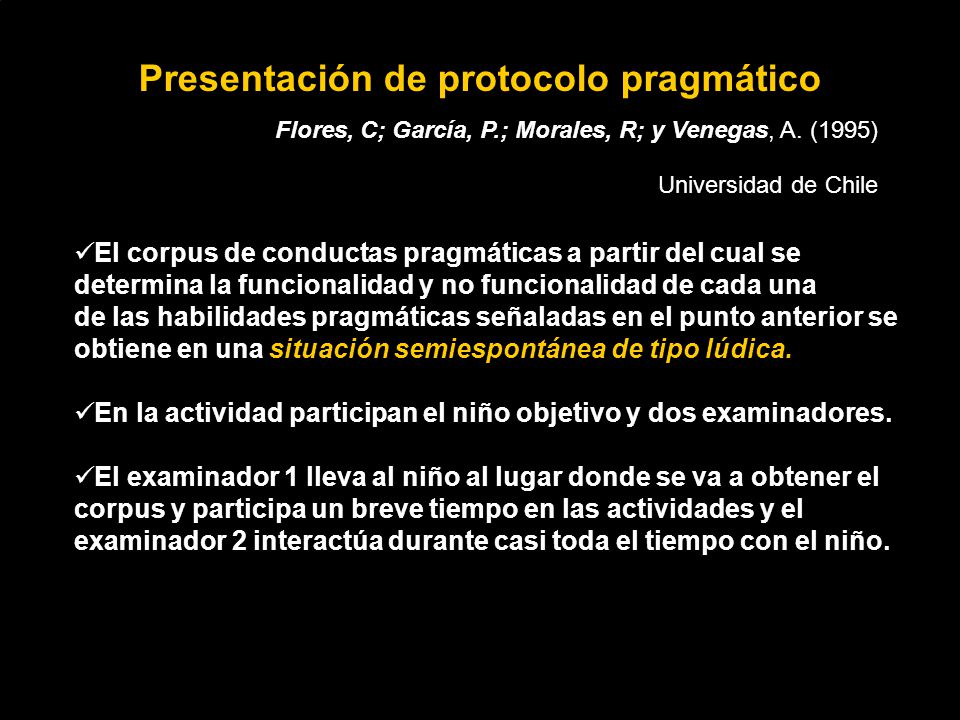 Presentación de protocolo pragmático

Flores, C; García, P.; Morales, R; y Venegas, A. (1995)

Universidad de Chile

✓El corpus de conductas pragmáticas a partir del cual se determina la funcionalidad y no funcionalidad de cada una de las habilidades pragmáticas señaladas en el punto anterior se obtiene en una situación semiespontánea de tipo lúdica.

✓En la actividad participan el niño objetivo y dos examinadores.

✓El examinador 1 lleva al niño al lugar donde se va a obtener el corpus y participa un breve tiempo en las actividades y el examinador 2 interactúa durante casi toda el tiempo con el niño.